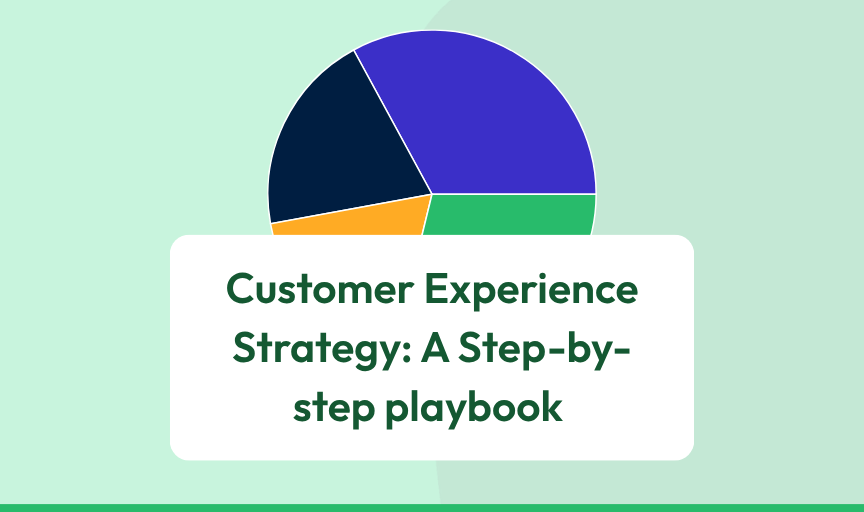 Customer Experience Strategy: A Step-by-step playbook